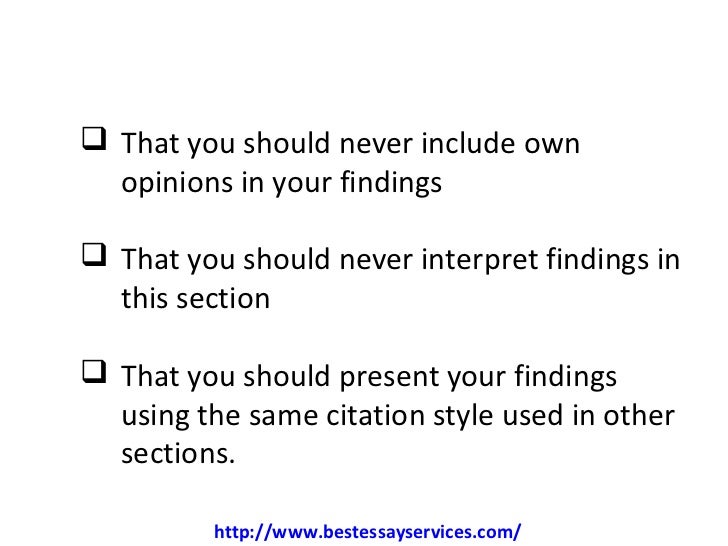 ❑ That you should never include own opinions in your findings

❑ That you should never interpret findings in this section

❑ That you should present your findings using the same citation style used in other sections.

http://www.bestessayservices.com/